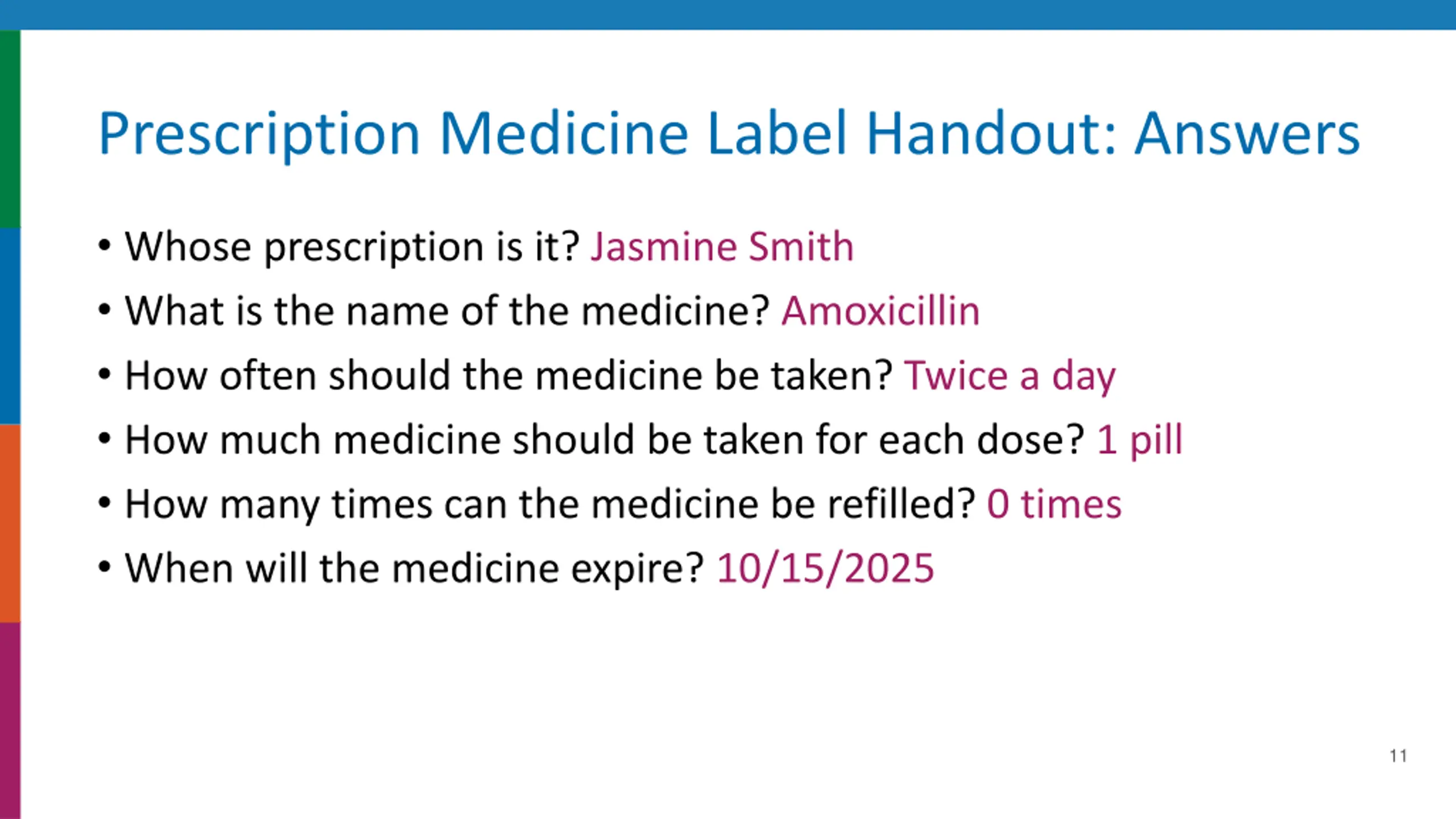 Prescription Medicine Label Handout: Answers

• Whose prescription is it? Jasmine Smith
• What is the name of the medicine? Amoxicillin
• How often should the medicine be taken? Twice a day
• How much medicine should be taken for each dose? 1 pill
• How many times can the medicine be refilled? 0 times
• When will the medicine expire? 10/15/2025

11